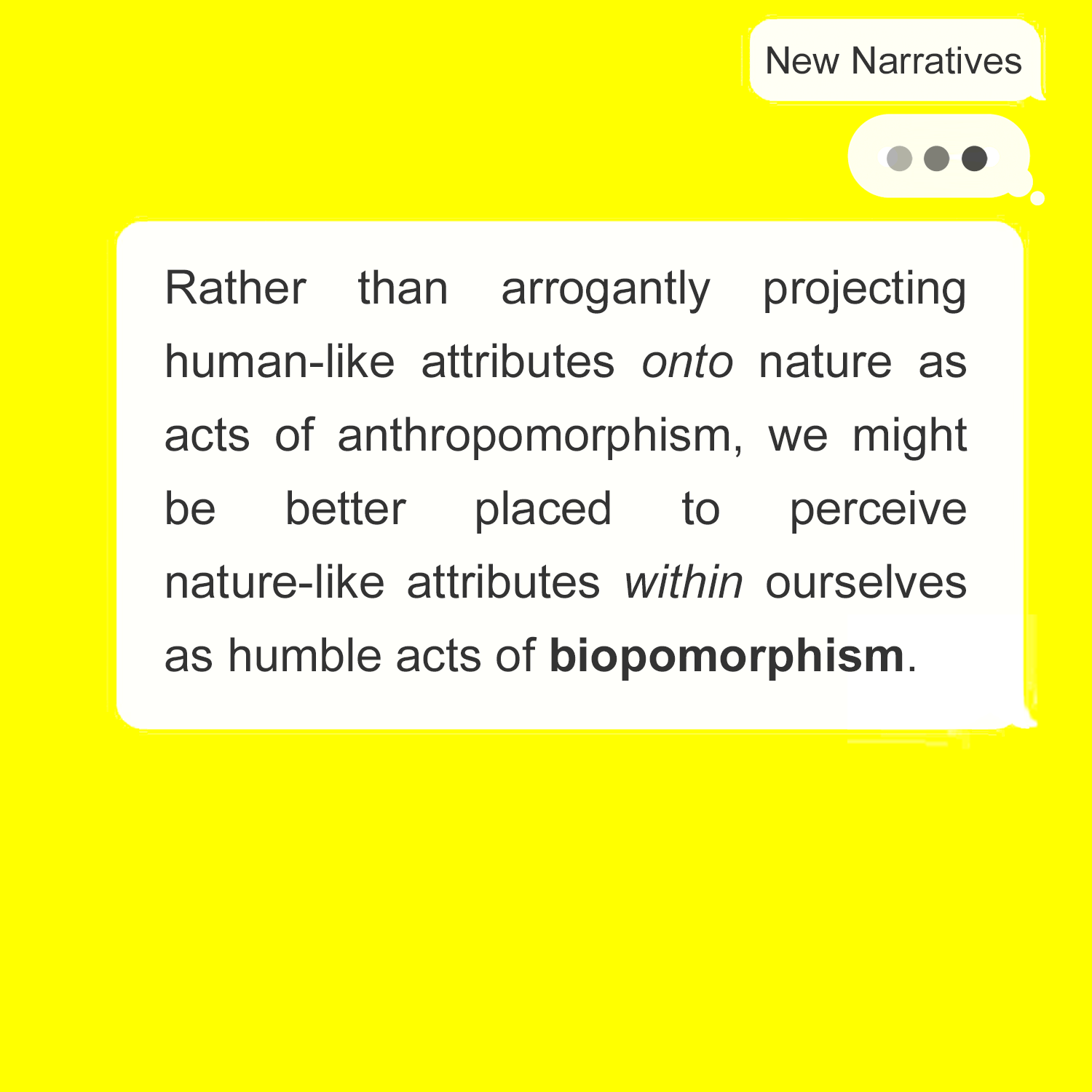 New Narratives

Rather than arrogantly projecting human-like attributes onto nature as acts of anthropomorphism, we might be better placed to perceive nature-like attributes within ourselves as humble acts of biopomorphism.